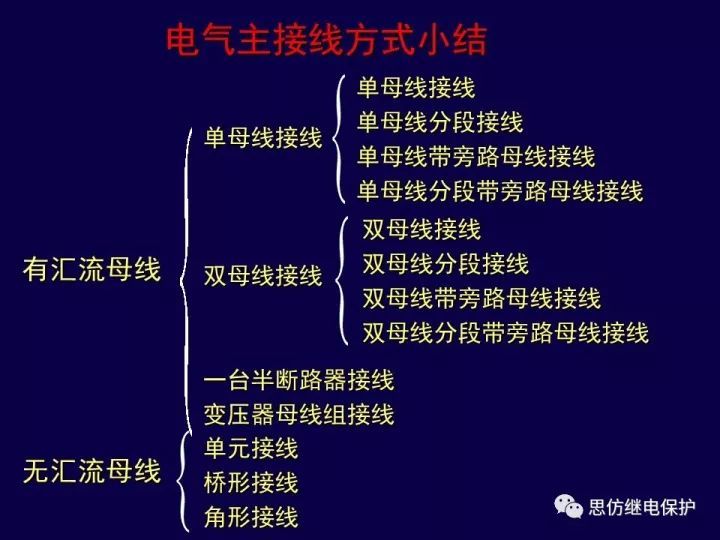 电气主接线方式小结

有汇流母线

单母线接线

单母线接线
单母线分段接线
单母线带旁路母线接线
单母线分段带旁路母线接线

双母线接线

双母线接线
双母线分段接线
双母线带旁路母线接线
双母线分段带旁路母线接线

一台半断路器接线
变压器母线组接线

无汇流母线

单元接线
桥形接线
角形接线

思仿继电保护